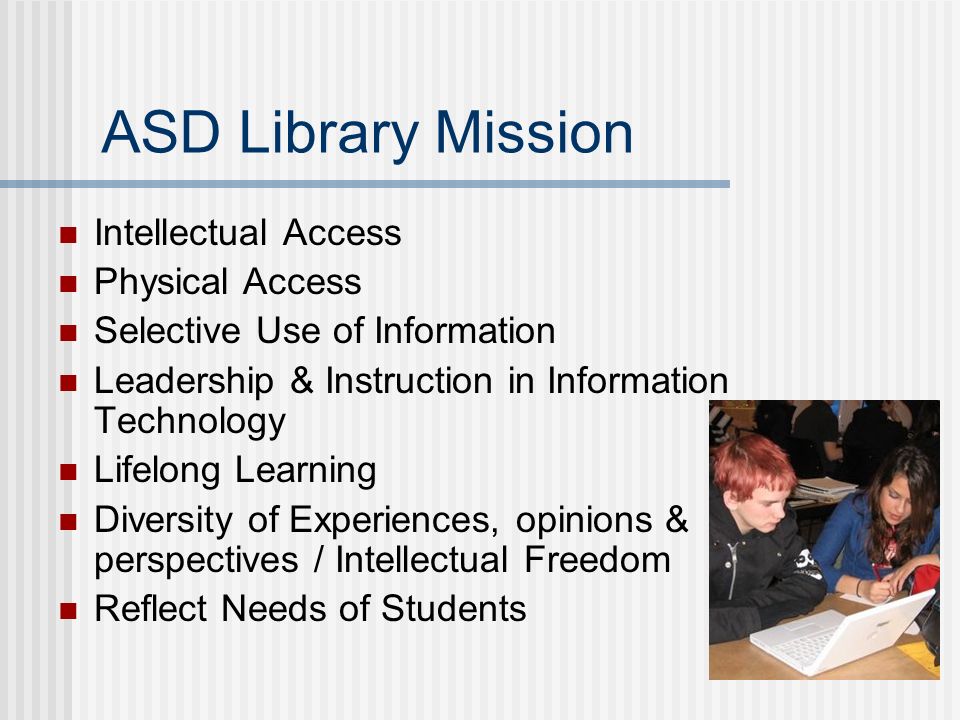 ASD Library Mission

- Intellectual Access
- Physical Access
- Selective Use of Information
- Leadership & Instruction in Information Technology
- Lifelong Learning
- Diversity of Experiences, opinions & perspectives / Intellectual Freedom
- Reflect Needs of Students